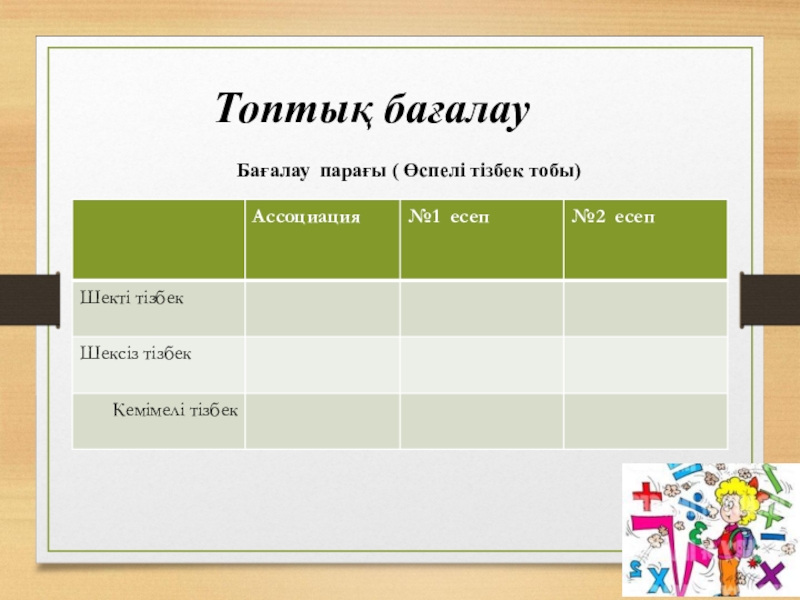 Топтық бағалау

Бағалау парағы ( Өспелі тізбек тобы)

| | Ассоциация | №1 есеп | №2 есеп |
|---|---|---|---|
| Шекті тізбек | | | |
| Шексіз тізбек | | | |
| Кемімелі тізбек | | | |